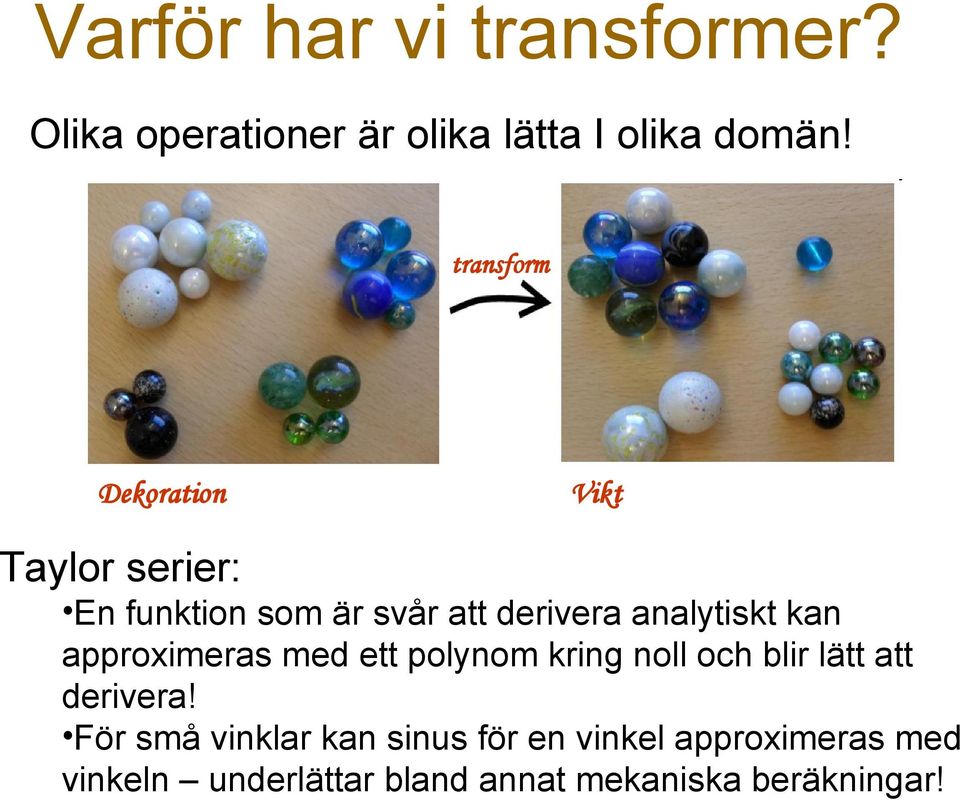 Varför har vi transformer?

Olika operationer är olika lätta I olika domän!

transform

Dekoration

Vikt

Taylor serier:

•En funktion som är svår att derivera analytiskt kan approximeras med ett polynom kring noll och blir lätt att derivera!

•För små vinklar kan sinus för en vinkel approximeras med vinkeln – underlättar bland annat mekaniska beräkningar!